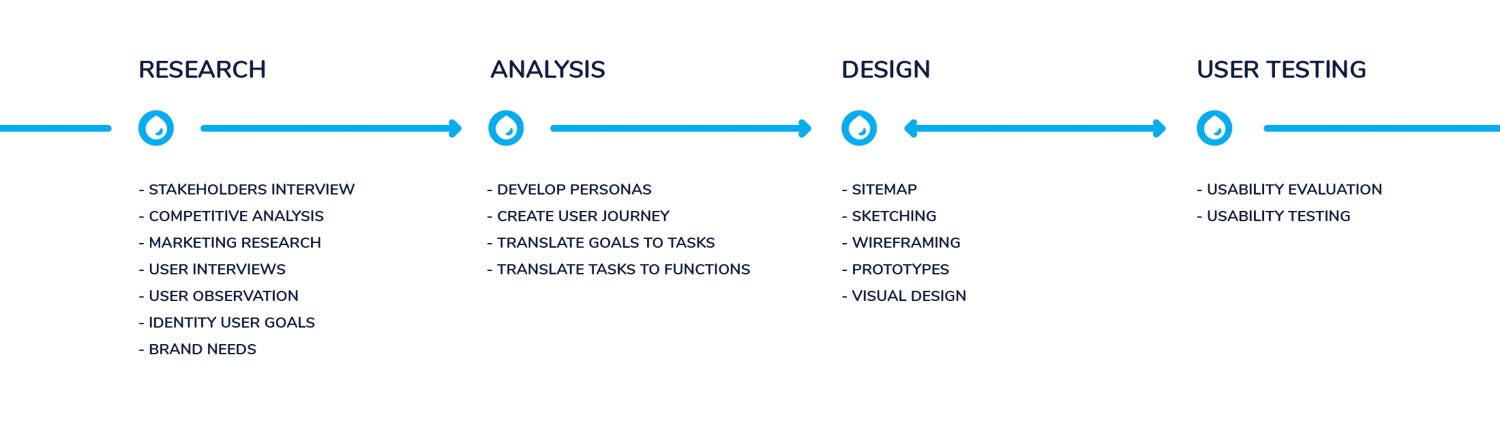 RESEARCH

- STAKEHOLDERS INTERVIEW
- COMPETITIVE ANALYSIS
- MARKETING RESEARCH
- USER INTERVIEWS
- USER OBSERVATION
- IDENTITY USER GOALS
- BRAND NEEDS

ANALYSIS

- DEVELOP PERSONAS
- CREATE USER JOURNEY
- TRANSLATE GOALS TO TASKS
- TRANSLATE TASKS TO FUNCTIONS

DESIGN

- SITEMAP
- SKETCHING
- WIREFRAMING
- PROTOTYPES
- VISUAL DESIGN

USER TESTING

- USABILITY EVALUATION
- USABILITY TESTING